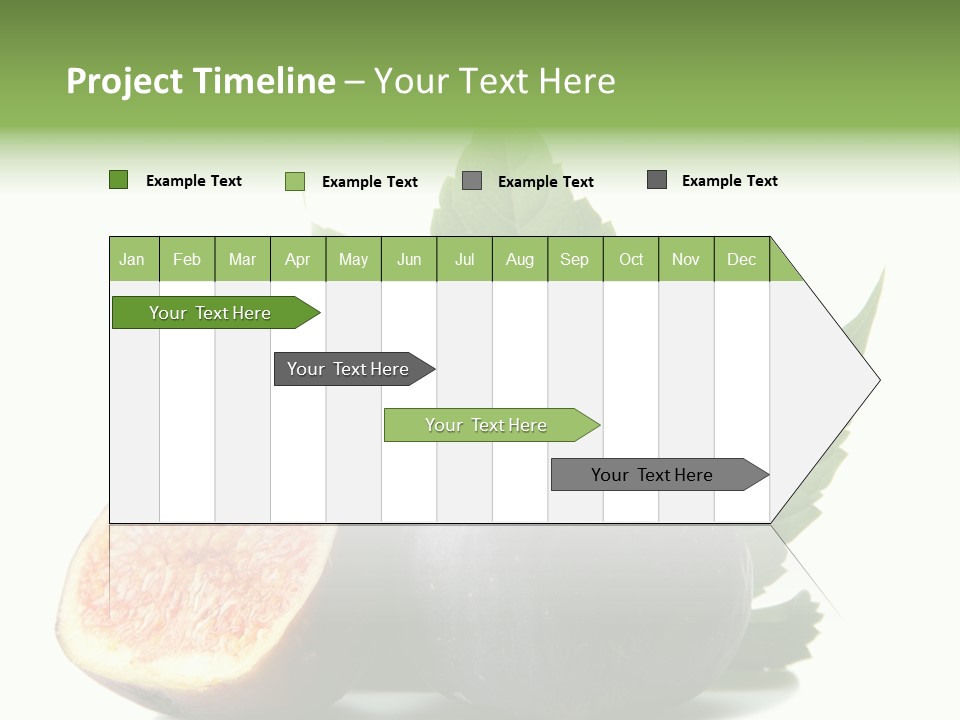 Project Timeline – Your Text Here

Example Text Example Text Example Text Example Text

| Jan | Feb | Mar | Apr | May | Jun | Jul | Aug | Sep | Oct | Nov | Dec |
|---|---|---|---|---|---|---|---|---|---|---|---|

Your Text Here

Your Text Here

Your Text Here

Your Text Here